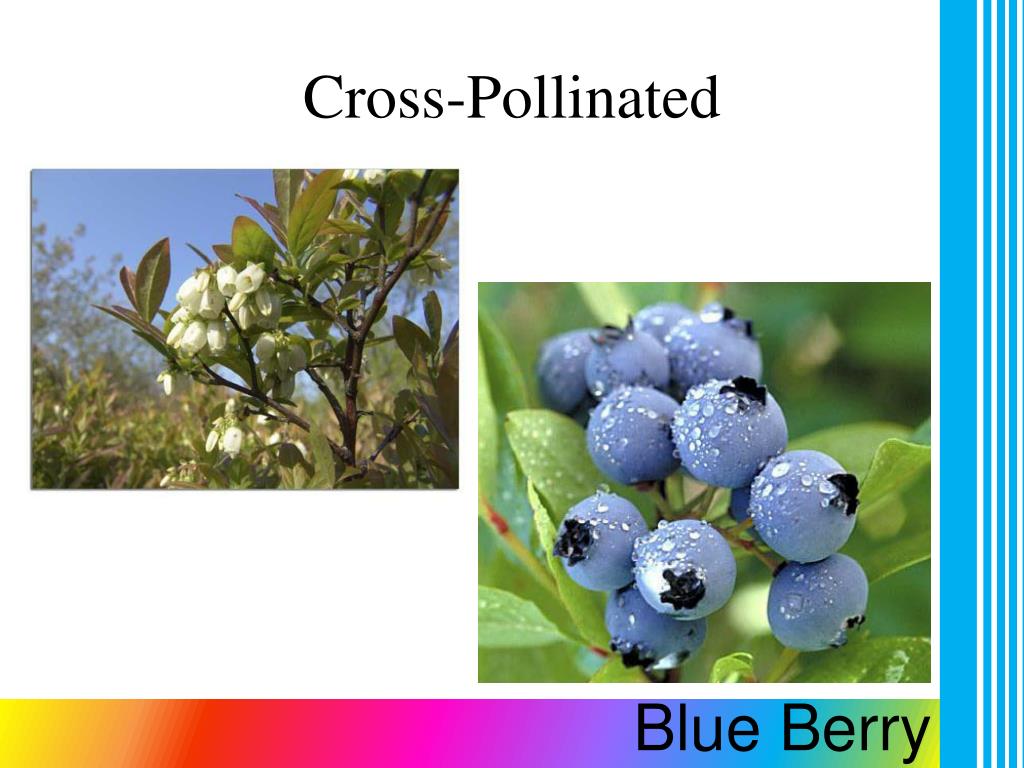 Cross-Pollinated

Blue Berry